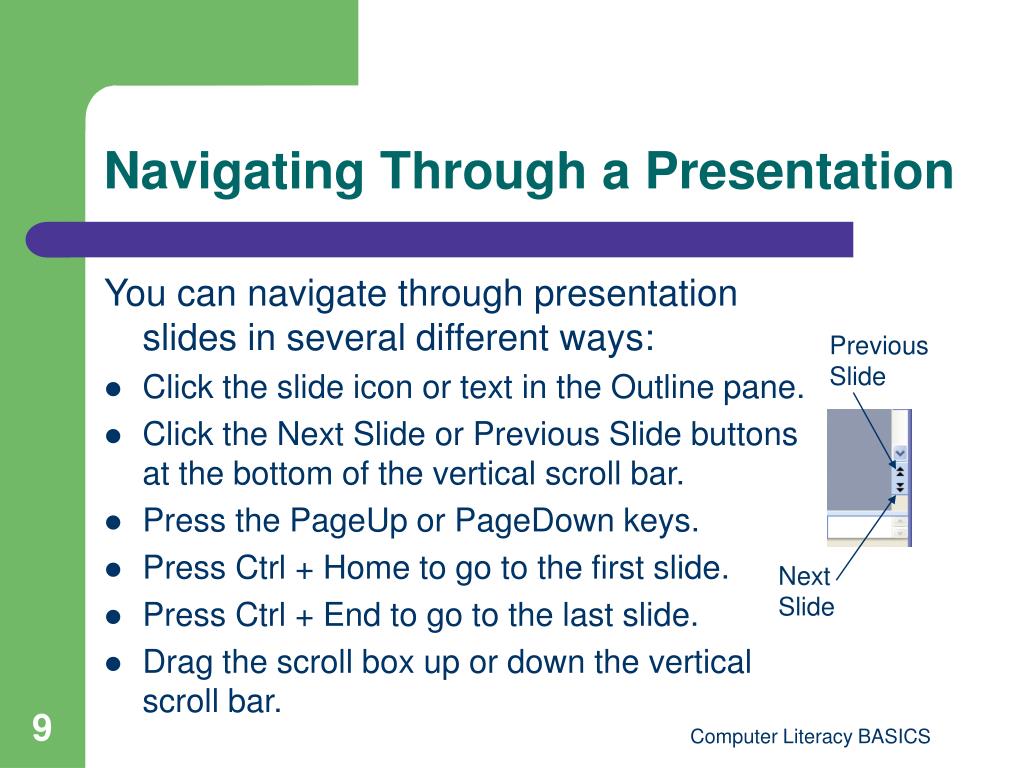 Navigating Through a Presentation

You can navigate through presentation slides in several different ways:

- Click the slide icon or text in the Outline pane.
- Click the Next Slide or Previous Slide buttons at the bottom of the vertical scroll bar.
- Press the PageUp or PageDown keys.
- Press Ctrl + Home to go to the first slide.
- Press Ctrl + End to go to the last slide.
- Drag the scroll box up or down the vertical scroll bar.

Previous Slide

Next Slide

9

Computer Literacy BASICS